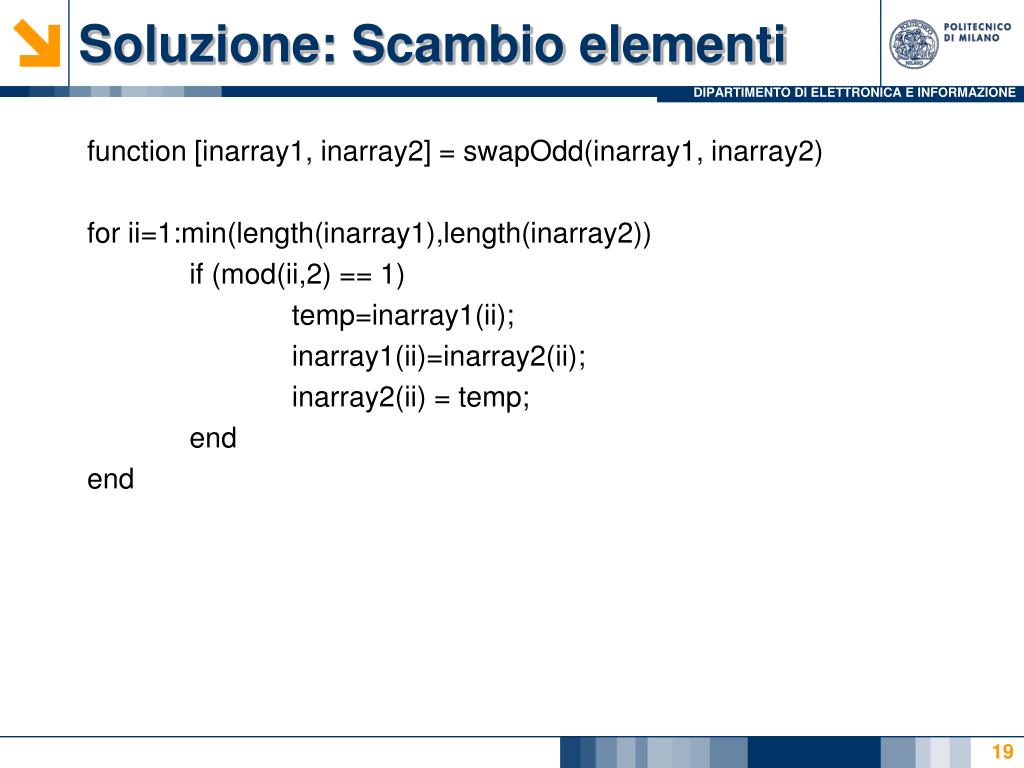 Soluzione: Scambio elementi

POLITECNICO DI MILANO

DIPARTIMENTO DI ELETTRONICA E INFORMAZIONE

function [inarray1, inarray2] = swapOdd(inarray1, inarray2)

for ii=1:min(length(inarray1),length(inarray2))
if (mod(ii,2) == 1)
temp=inarray1(ii);
inarray1(ii)=inarray2(ii);
inarray2(ii) = temp;
end
end

19